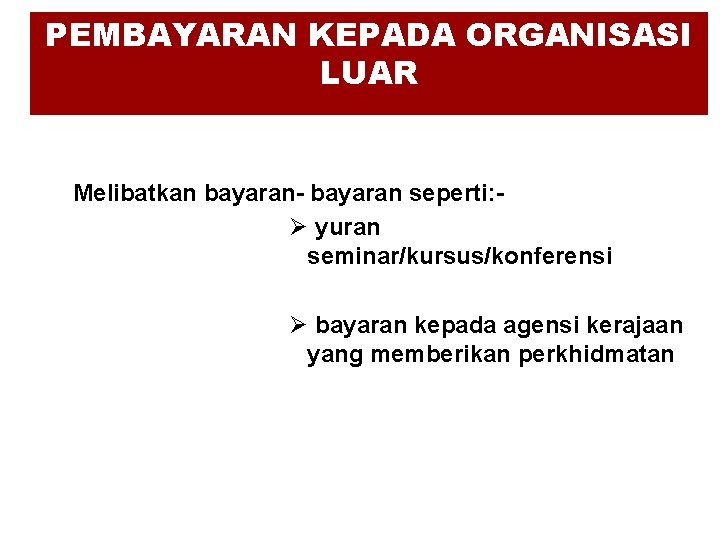 PEMBAYARAN KEPADA ORGANISASI LUAR

Melibatkan bayaran- bayaran seperti:-

➢ yuran seminar/kursus/konferensi

➢ bayaran kepada agensi kerajaan yang memberikan perkhidmatan